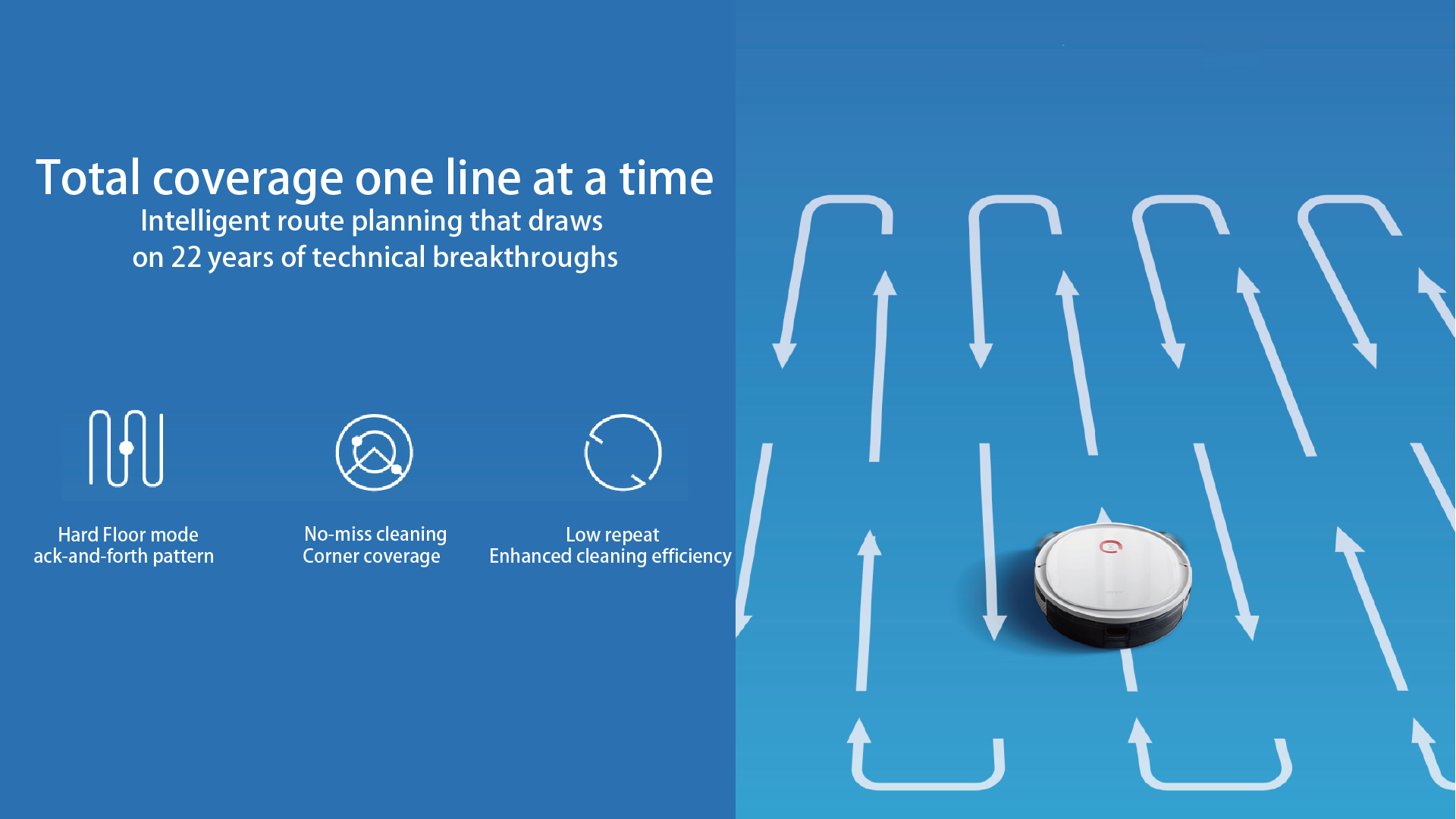 Total coverage one line at a time
Intelligent route planning that draws on 22 years of technical breakthroughs

Hard Floor mode
ack-and-forth pattern

No-miss cleaning
Corner coverage

Low repeat
Enhanced cleaning efficiency